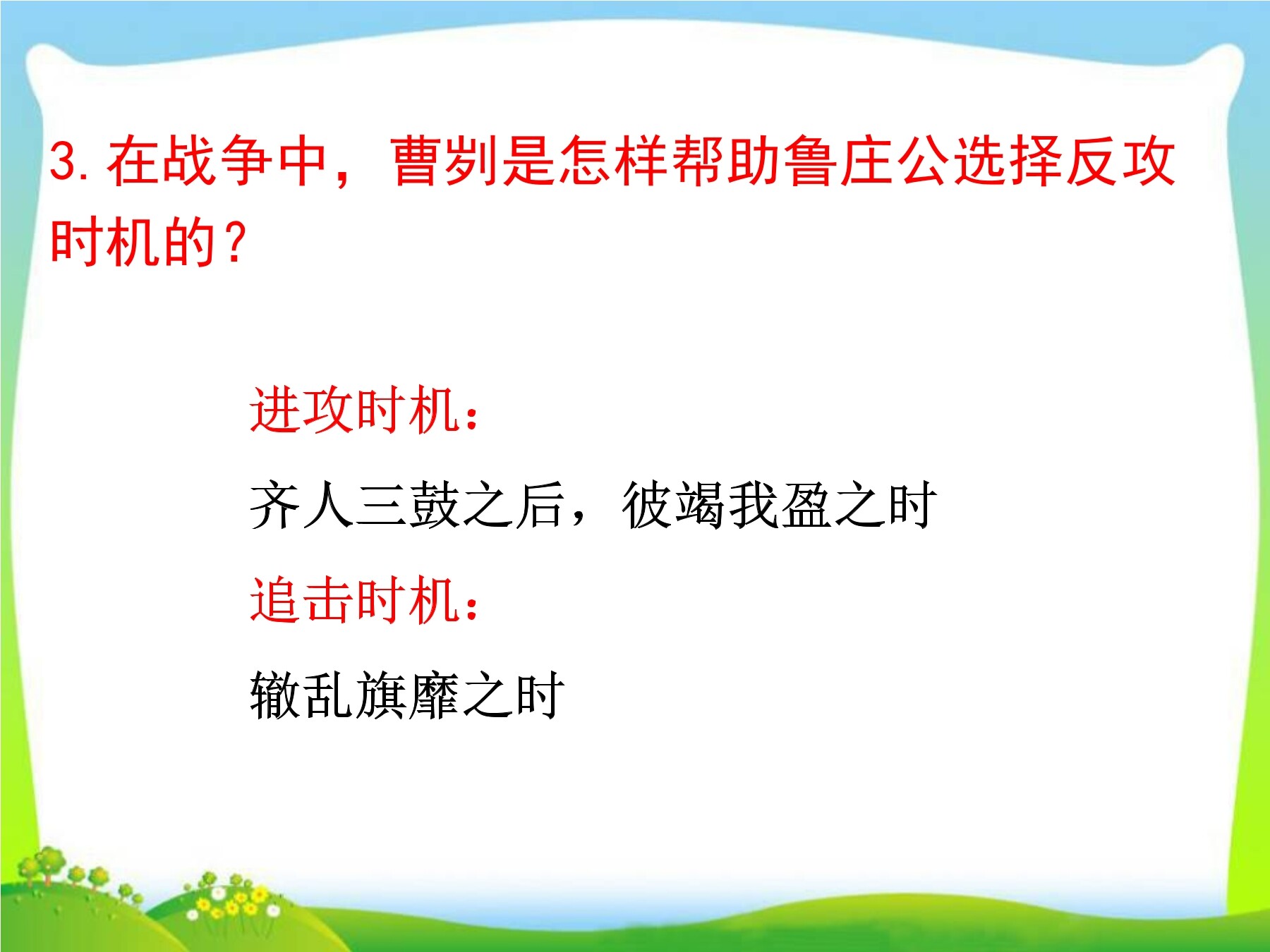 3. 在战争中，曹刿是怎样帮助鲁庄公选择反攻时机的？

进攻时机：

齐人三鼓之后，彼竭我盈之时

追击时机：

辙乱旗靡之时